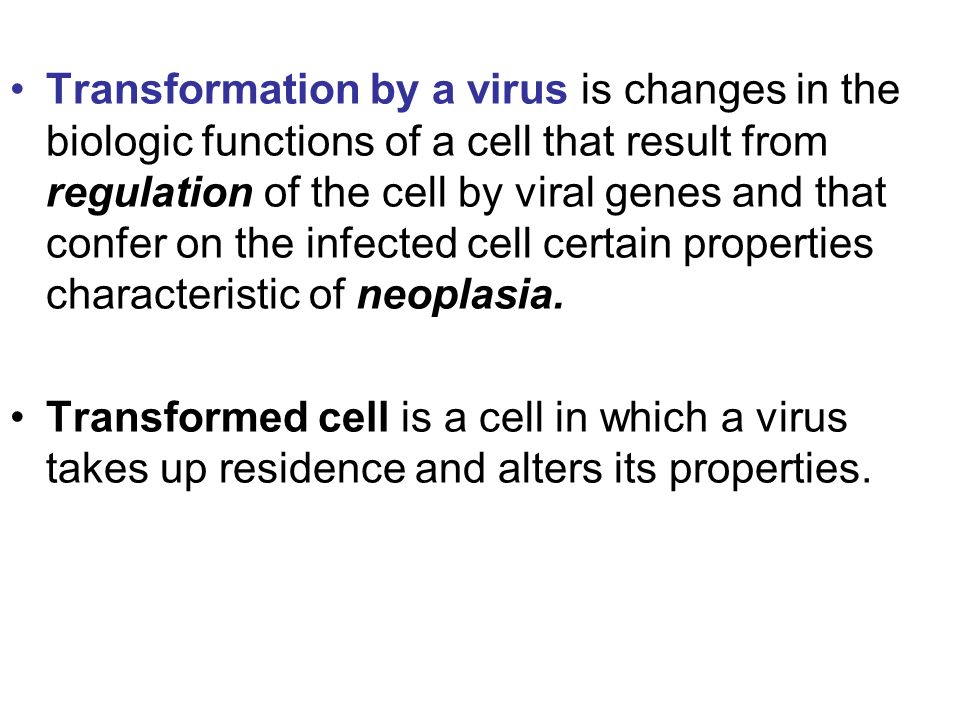 • Transformation by a virus is changes in the biologic functions of a cell that result from regulation of the cell by viral genes and that confer on the infected cell certain properties characteristic of neoplasia.

• Transformed cell is a cell in which a virus takes up residence and alters its properties.